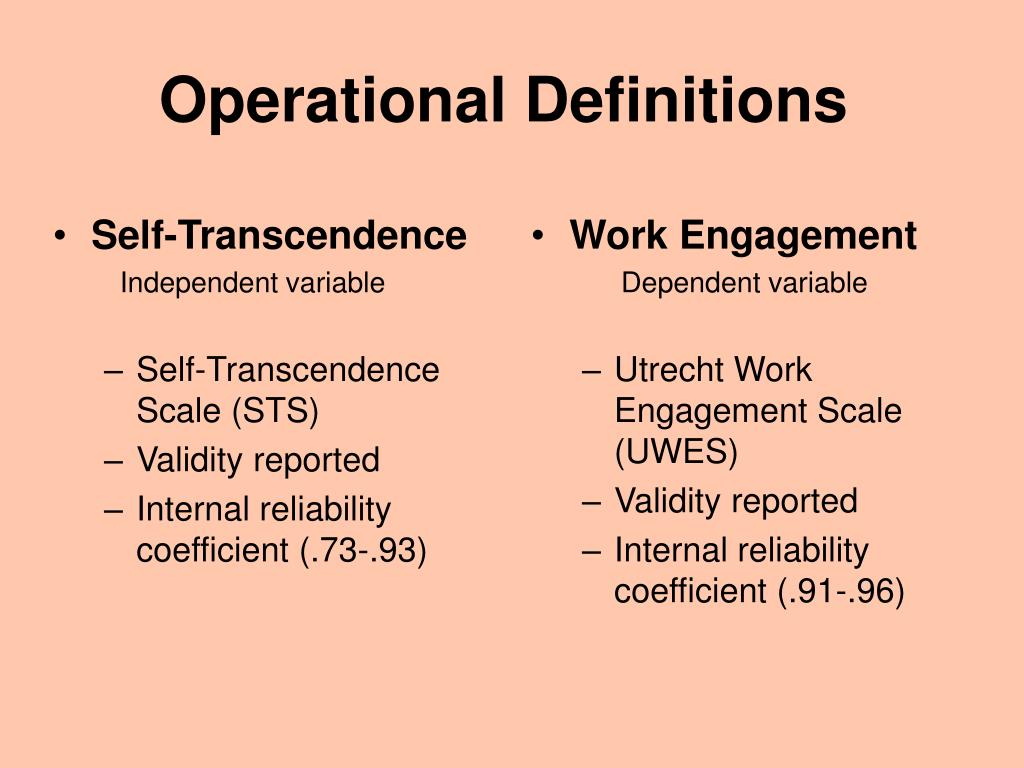 Operational Definitions

• Self-Transcendence
Independent variable

– Self-Transcendence Scale (STS)
– Validity reported
– Internal reliability coefficient (.73-.93)

• Work Engagement
Dependent variable

– Utrecht Work Engagement Scale (UWES)
– Validity reported
– Internal reliability coefficient (.91-.96)